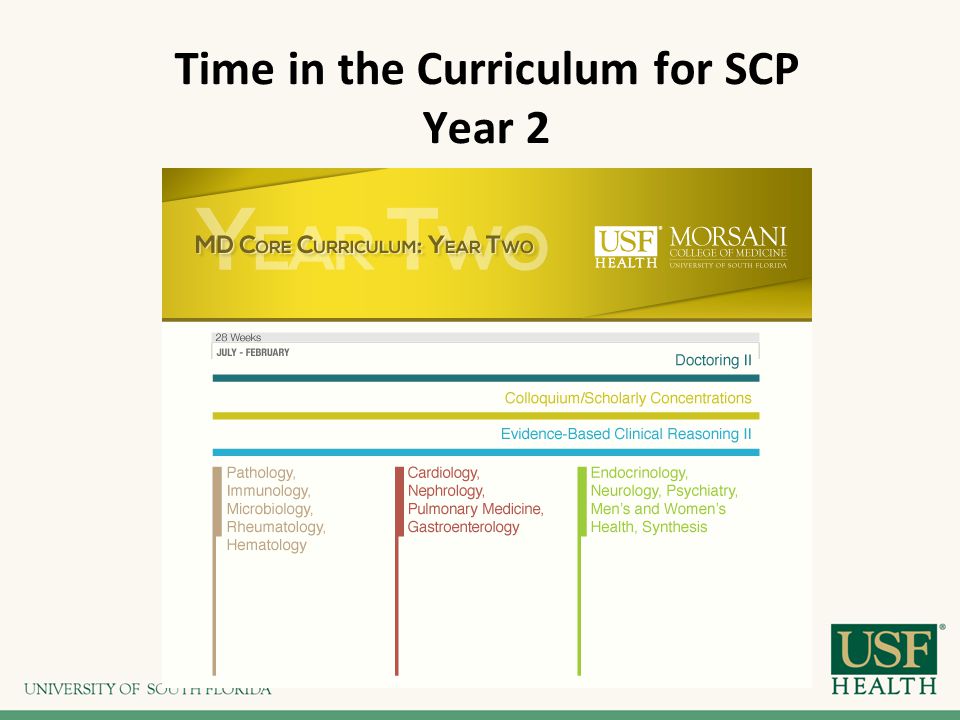 Time in the Curriculum for SCP
Year 2

YEAR TWO
MD CORE CURRICULUM: YEAR TWO

USF HEALTH MORSANI COLLEGE OF MEDICINE UNIVERSITY OF SOUTH FLORIDA

28 Weeks
JULY - FEBRUARY

Doctoring II

Colloquium/Scholarly Concentrations

Evidence-Based Clinical Reasoning II

Pathology, Immunology, Microbiology, Rheumatology, Hematology

Cardiology, Nephrology, Pulmonary Medicine, Gastroenterology

Endocrinology, Neurology, Psychiatry, Men's and Women's Health, Synthesis

UNIVERSITY OF SOUTH FLORIDA

USF HEALTH